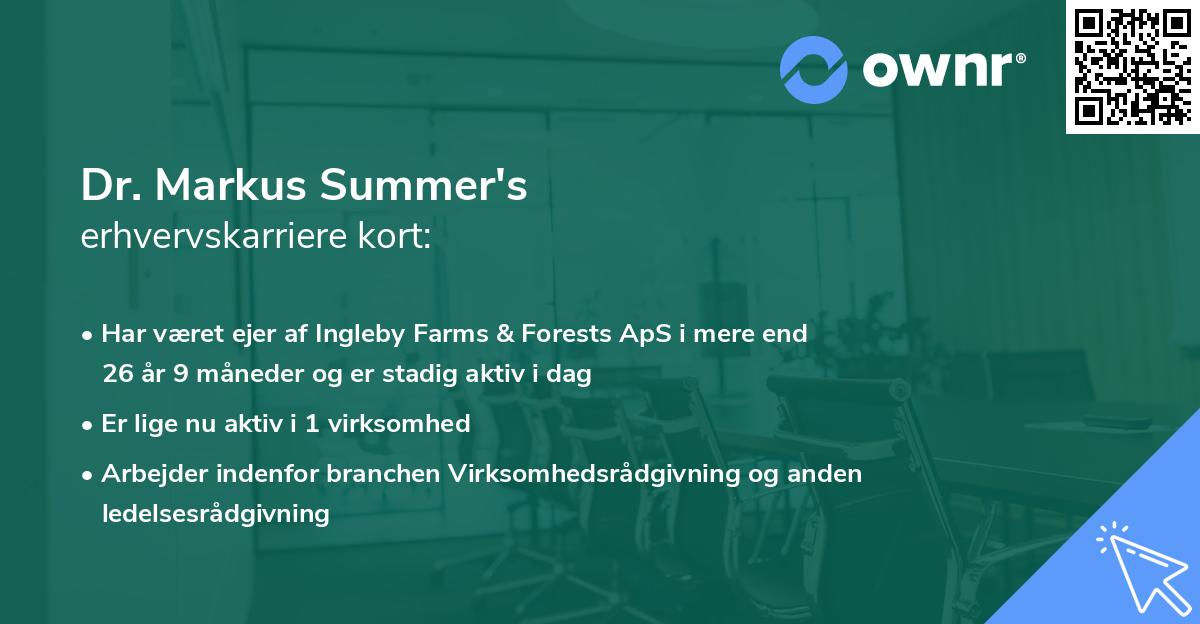 ownr®

Dr. Markus Summer's
erhvervskarriere kort:

• Har været ejer af Ingleby Farms & Forests ApS i mere end 26 år 9 måneder og er stadig aktiv i dag
• Er lige nu aktiv i 1 virksomhed
• Arbejder indenfor branchen Virksomhedsrådgivning og anden ledelsesrådgivning